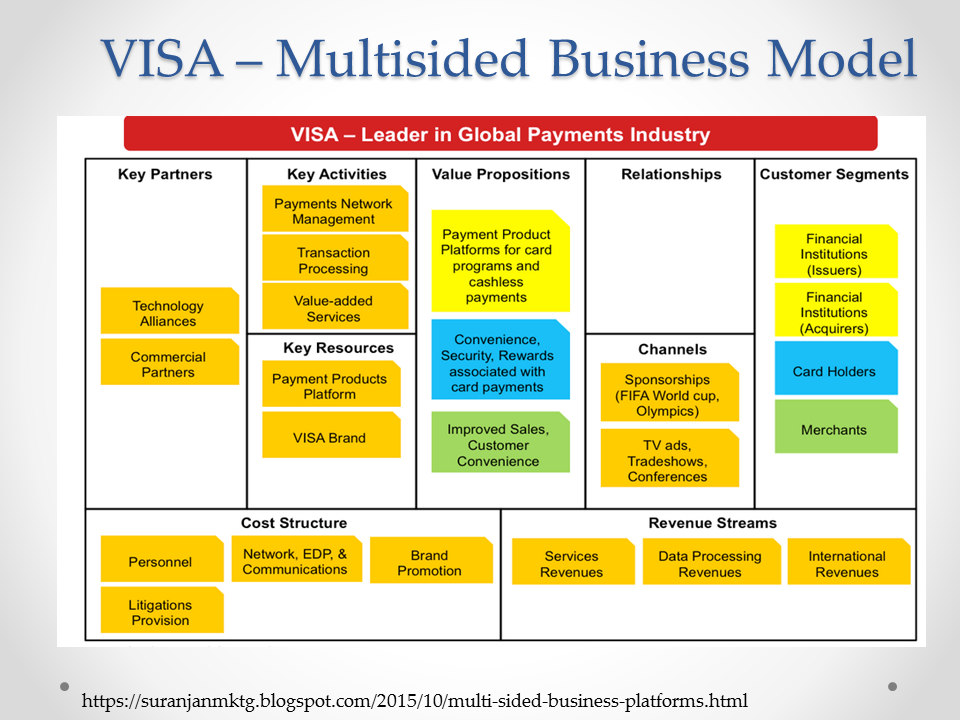 VISA – Multisided Business Model

VISA – Leader in Global Payments Industry

Key Partners

Technology Alliances

Commercial Partners

Key Activities

Payments Network Management

Transaction Processing

Value-added Services

Key Resources

Payment Products Platform

VISA Brand

Value Propositions

Payment Product Platforms for card programs and cashless payments

Convenience, Security, Rewards associated with card payments

Improved Sales, Customer Convenience

Relationships

Channels

Sponsorships (FIFA World cup, Olympics)

TV ads, Tradeshows, Conferences

Customer Segments

Financial Institutions (Issuers)

Financial Institutions (Acquirers)

Card Holders

Merchants

Cost Structure

Personnel

Network, EDP, & Communications

Brand Promotion

Litigations Provision

Revenue Streams

Services Revenues

Data Processing Revenues

International Revenues

https://suranjanmktg.blogspot.com/2015/10/multi-sided-business-platforms.html